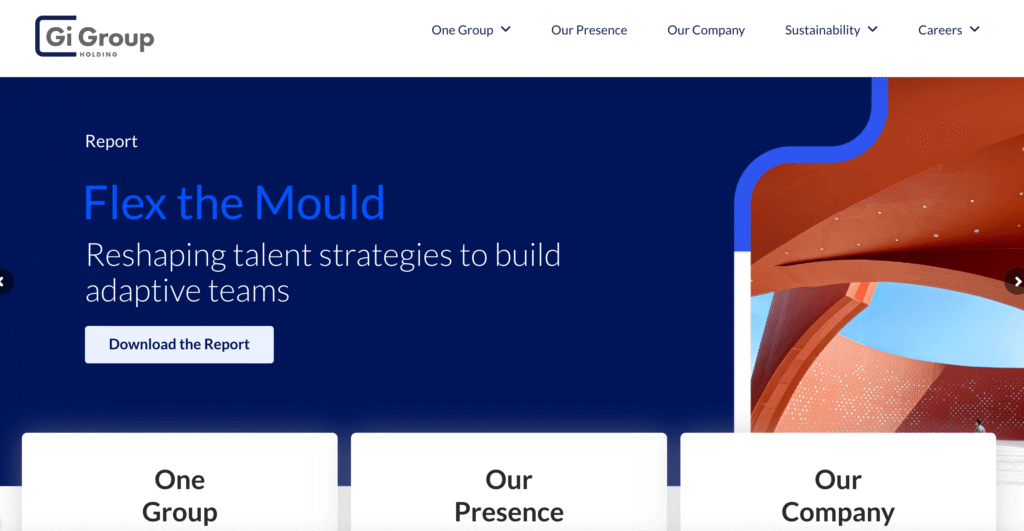 Gi Group
HOLDING

One Group
Our Presence
Our Company
Sustainability
Careers

Report

Flex the Mould

Reshaping talent strategies to build adaptive teams

Download the Report

One Group

Our Presence

Our Company